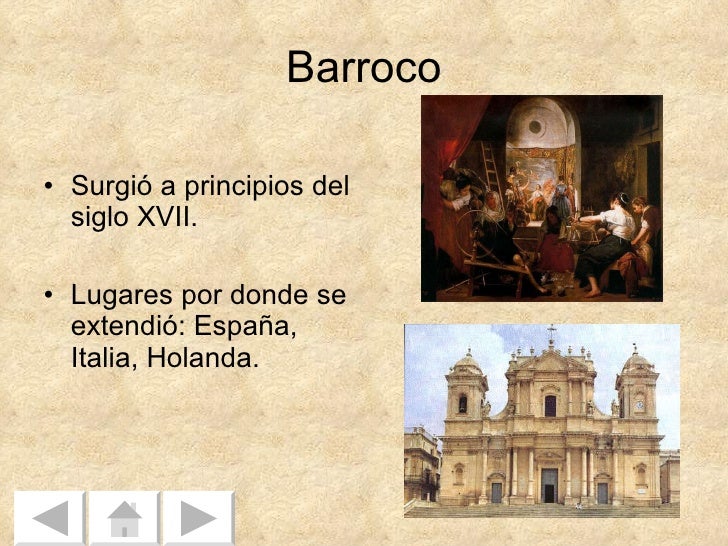 Barroco

• Surgió a principios del siglo XVII.

• Lugares por donde se extendió: España, Italia, Holanda.